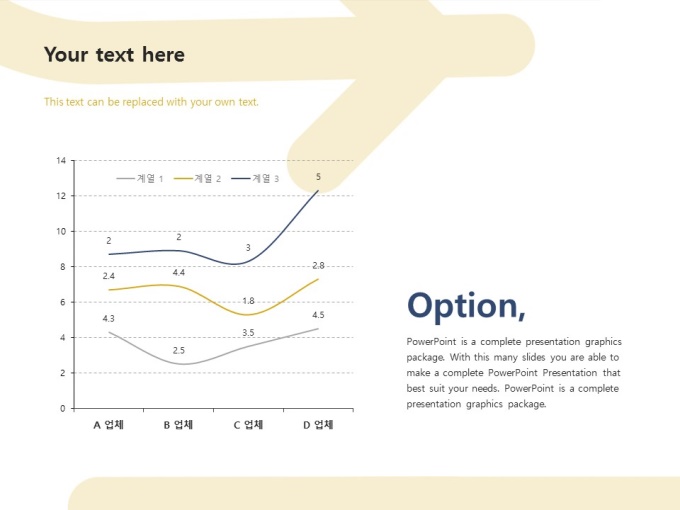 Your text here

This text can be replaced with your own text.

14
12
10
8
6
4
2
0

계열 1 계열 2 계열 3

2
2
3
5
2.4
4.4
1.8
2.8
4.3
2.5
3.5
4.5

A 업체
B 업체
C 업체
D 업체

Option,

PowerPoint is a complete presentation graphics package. With this many slides you are able to make a complete PowerPoint Presentation that best suit your needs. PowerPoint is a complete presentation graphics package.